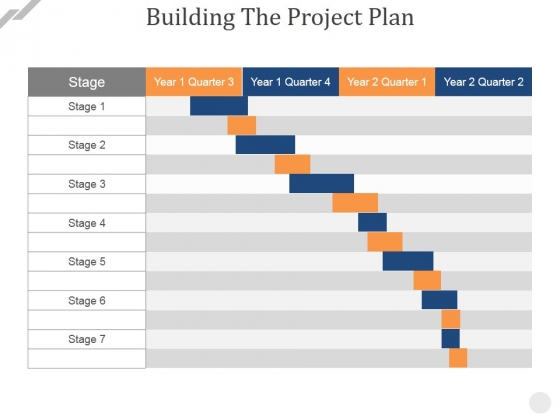 Building The Project Plan

| Stage | Year 1 Quarter 3 | Year 1 Quarter 4 | Year 2 Quarter 1 | Year 2 Quarter 2 |
|---|---|---|---|---|
| Stage 1 | | | | |
| | | | | |
| Stage 2 | | | | |
| | | | | |
| Stage 3 | | | | |
| | | | | |
| Stage 4 | | | | |
| | | | | |
| Stage 5 | | | | |
| | | | | |
| Stage 6 | | | | |
| | | | | |
| Stage 7 | | | | |
| | | | | |